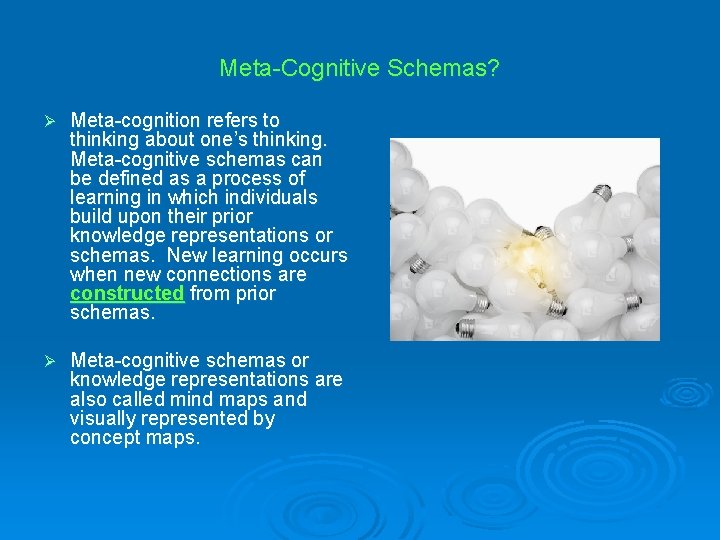 Meta-Cognitive Schemas?

➢ Meta-cognition refers to thinking about one's thinking. Meta-cognitive schemas can be defined as a process of learning in which individuals build upon their prior knowledge representations or schemas. New learning occurs when new connections are constructed from prior schemas.

➢ Meta-cognitive schemas or knowledge representations are also called mind maps and visually represented by concept maps.